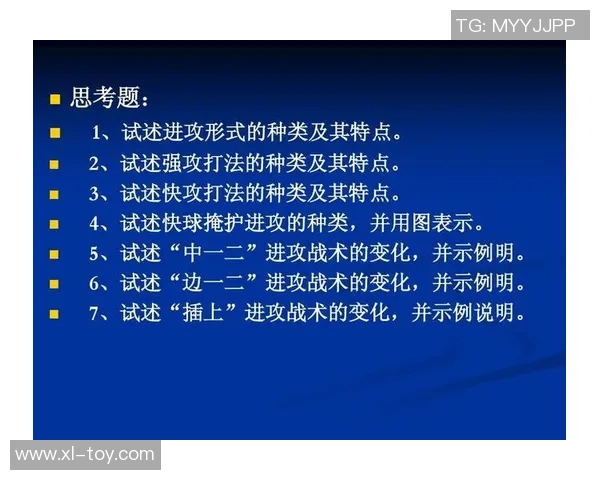 TG: MYYJJPP

思考题：

1、试述进攻形式的种类及其特点。

2、试述强攻打法的种类及其特点。

3、试述快攻打法的种类及其特点。

4、试述快球掩护进攻的种类，并用图表示。

5、试述“中一二”进攻战术的变化，并示例明。

6、试述“边一二”进攻战术的变化，并示例明。

7、试述“插上”进攻战术的变化，并示例说明。

www.xl-toy.com